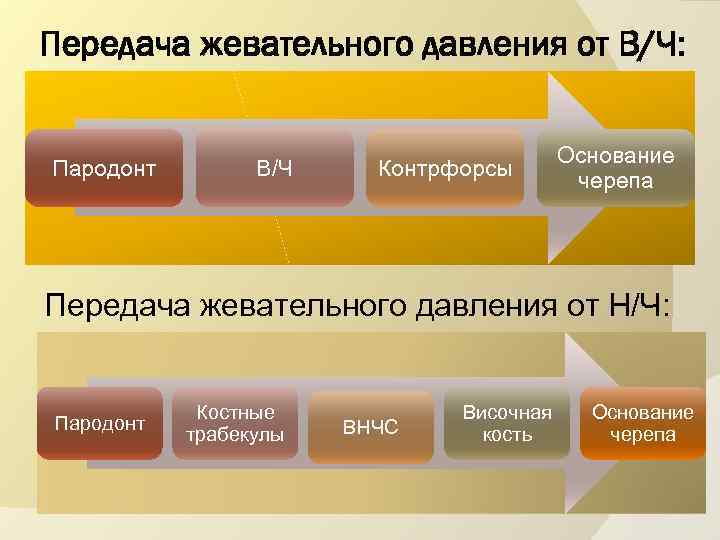 Передача жевательного давления от В/Ч:

Пародонт

В/Ч

Контрфорсы

Основание черепа

Передача жевательного давления от Н/Ч:

Пародонт

Костные трабекулы

ВНЧС

Височная кость

Основание черепа